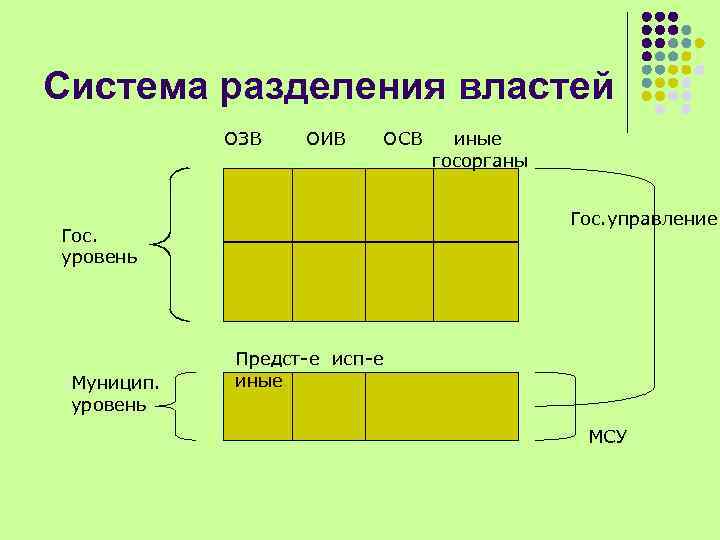 Система разделения властей

ОЗВ ОИВ ОСВ иные госорганы

Гос. уровень

Гос.управление

Предст-е исп-е иные

Муницип. уровень

МСУ